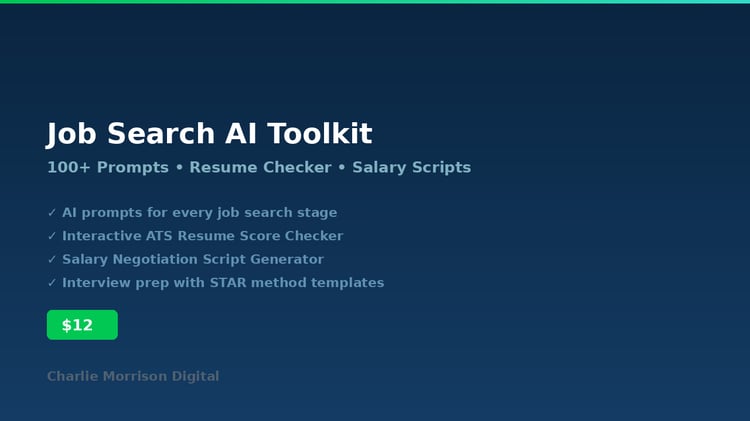 Job Search AI Toolkit

100+ Prompts • Resume Checker • Salary Scripts

✓ AI prompts for every job search stage
✓ Interactive ATS Resume Score Checker
✓ Salary Negotiation Script Generator
✓ Interview prep with STAR method templates

$12

Charlie Morrison Digital